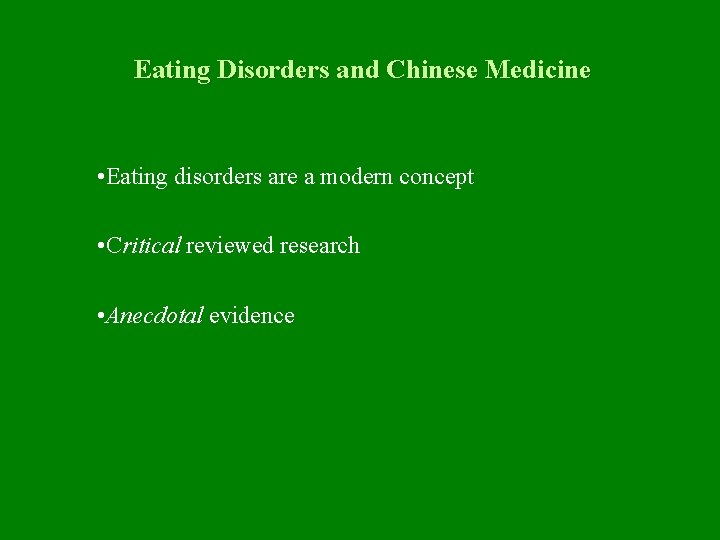 Eating Disorders and Chinese Medicine

•Eating disorders are a modern concept

•Critical reviewed research

•Anecdotal evidence